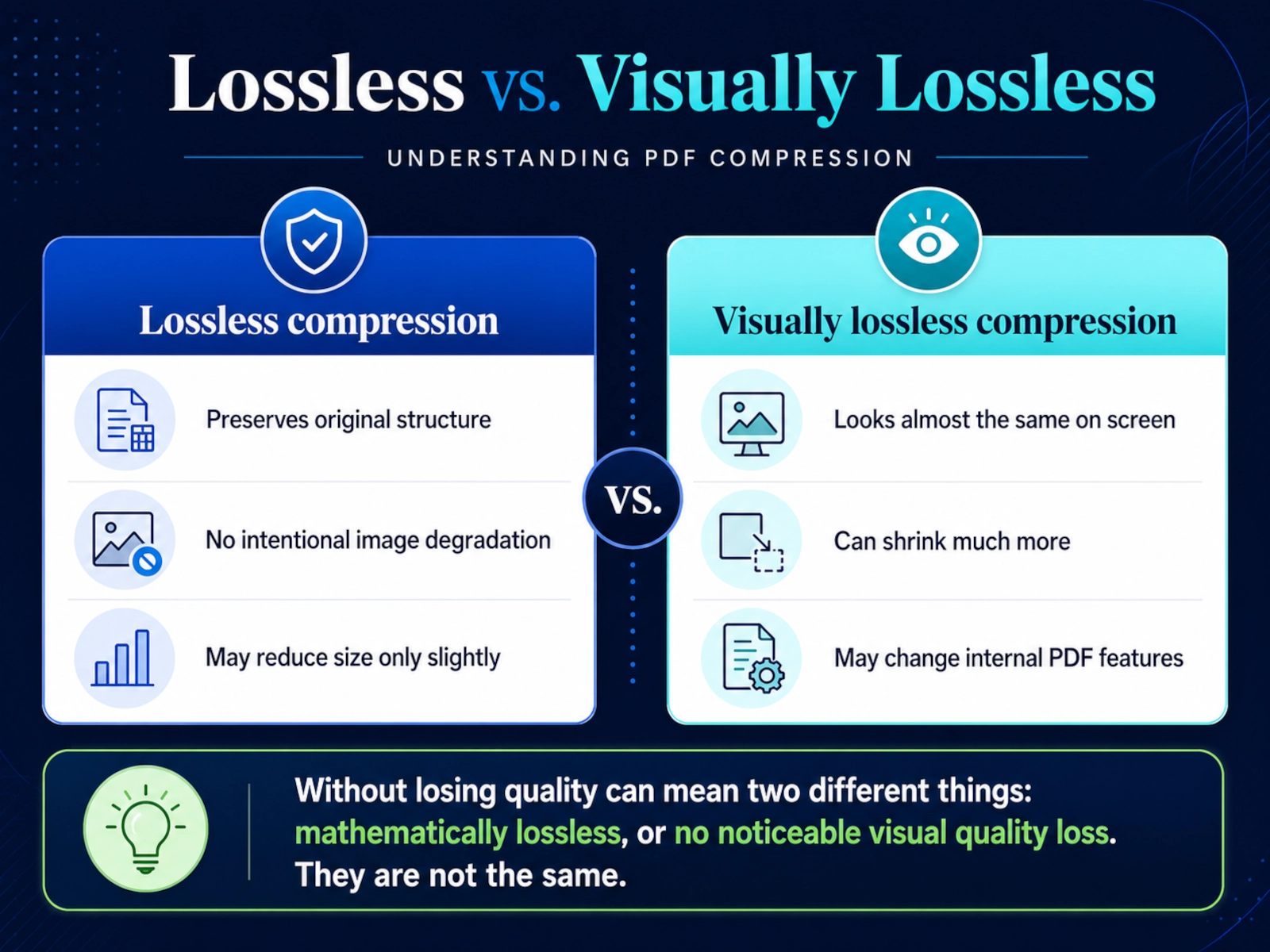 Lossless vs. Visually Lossless

UNDERSTANDING PDF COMPRESSION

Lossless compression

Preserves original structure

No intentional image degradation

May reduce size only slightly

VS.

Visually lossless compression

Looks almost the same on screen

Can shrink much more

May change internal PDF features

Without losing quality can mean two different things: mathematically lossless, or no noticeable visual quality loss. They are not the same.